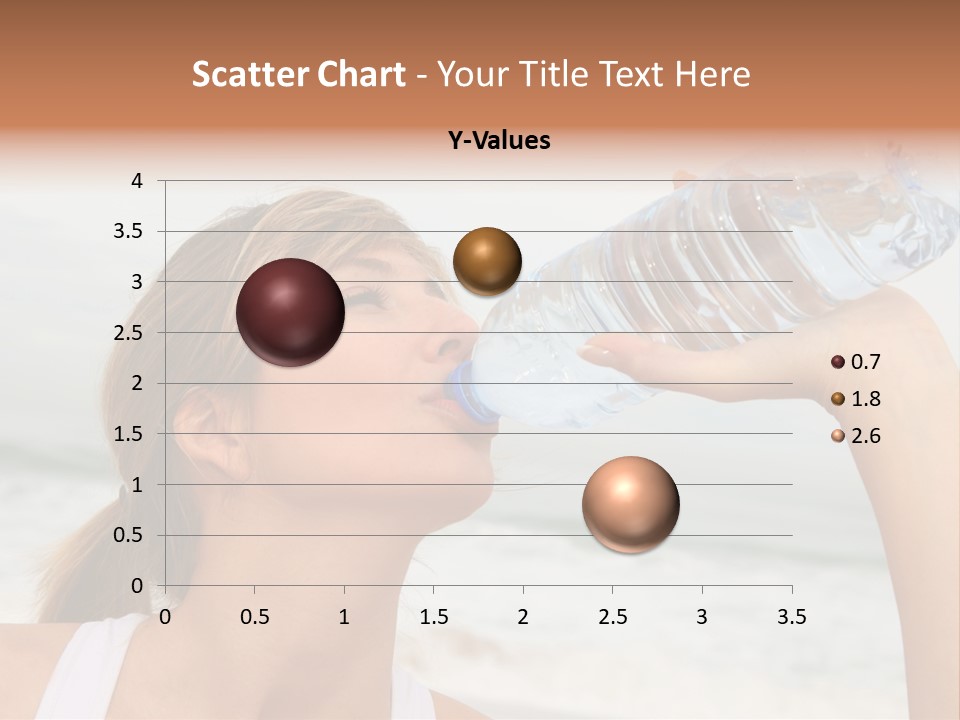 Scatter Chart - Your Title Text Here

Y-Values

4
3.5
3
2.5
2
1.5
1
0.5
0

0 0.5 1 1.5 2 2.5 3 3.5

0.7
1.8
2.6